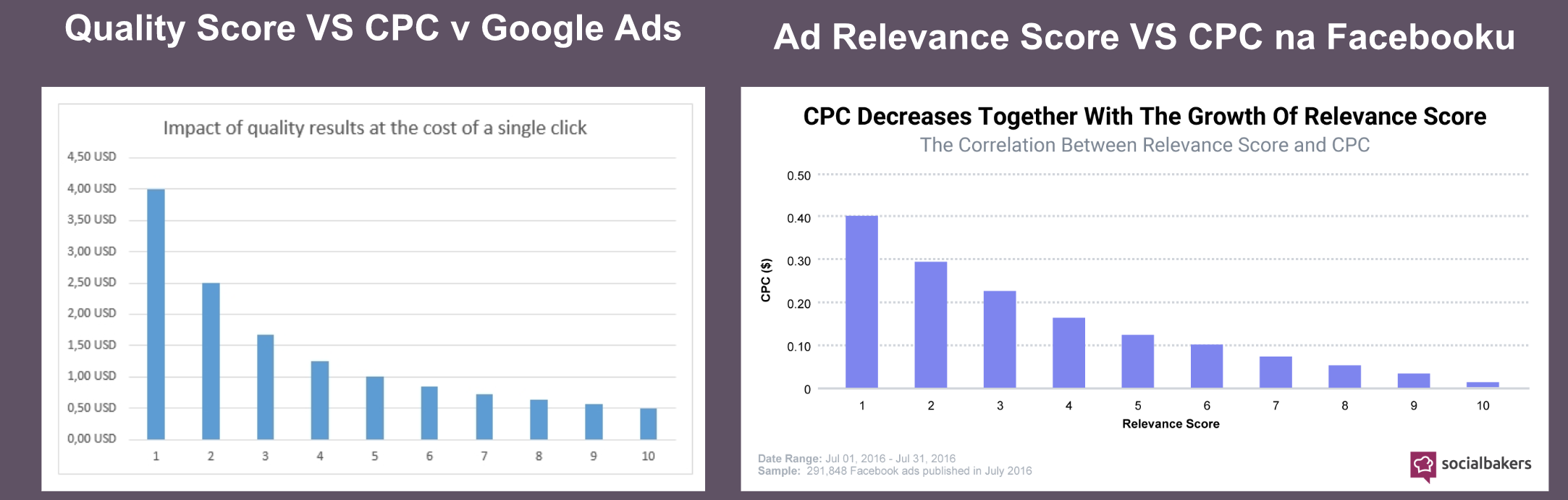 Quality Score VS CPC v Google Ads

Impact of quality results at the cost of a single click

4,50 USD
4,00 USD
3,50 USD
3,00 USD
2,50 USD
2,00 USD
1,50 USD
1,00 USD
0,50 USD
0,00 USD

1 2 3 4 5 6 7 8 9 10

Ad Relevance Score VS CPC na Facebooku

CPC Decreases Together With The Growth Of Relevance Score
The Correlation Between Relevance Score and CPC

CPC ($)

0.50
0.40
0.30
0.20
0.10
0

1 2 3 4 5 6 7 8 9 10
Relevance Score

Date Range: Jul 01, 2016 - Jul 31, 2016
Sample: 291,848 Facebook ads published in July 2016

socialbakers